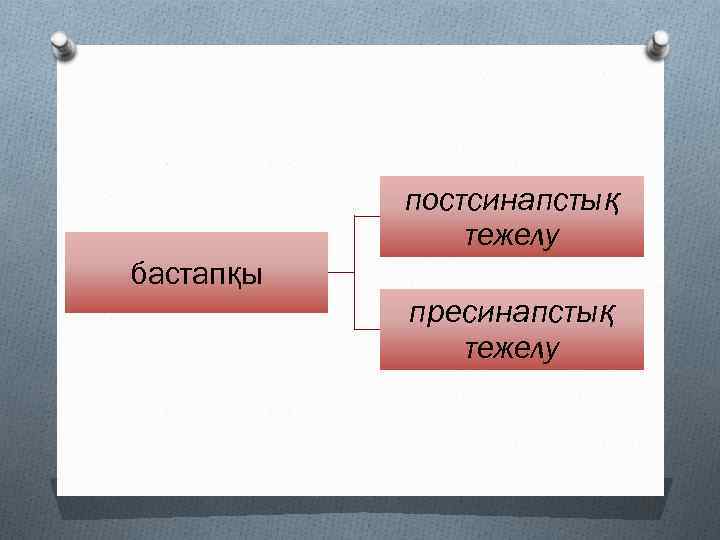 бастапқы

постсинапстық тежелу

пресинапстық тежелу